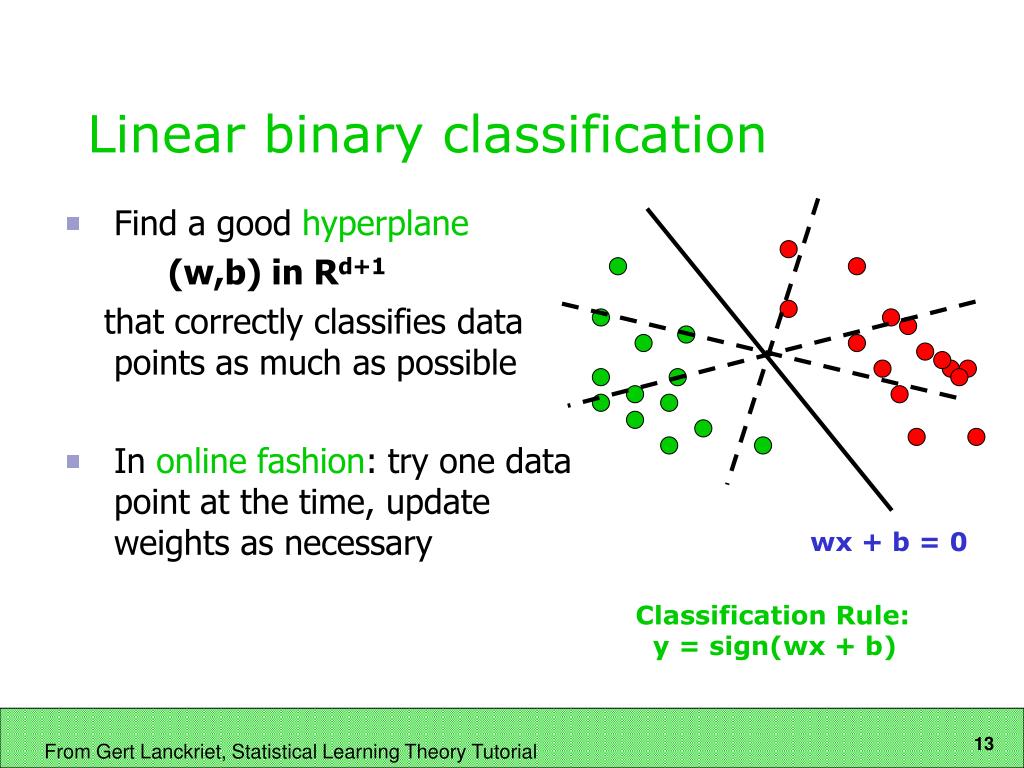 Linear binary classification

Find a good hyperplane

(w,b) in $R^{d+1}$

that correctly classifies data points as much as possible

In online fashion: try one data point at the time, update weights as necessary

wx + b = 0

Classification Rule:
y = sign(wx + b)

From Gert Lanckriet, Statistical Learning Theory Tutorial

13